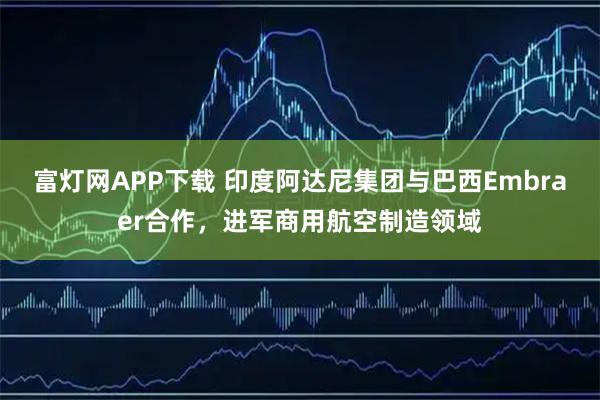 富灯网APP下载 印度阿达尼集团与巴西Embraer合作，进军商用航空制造领域